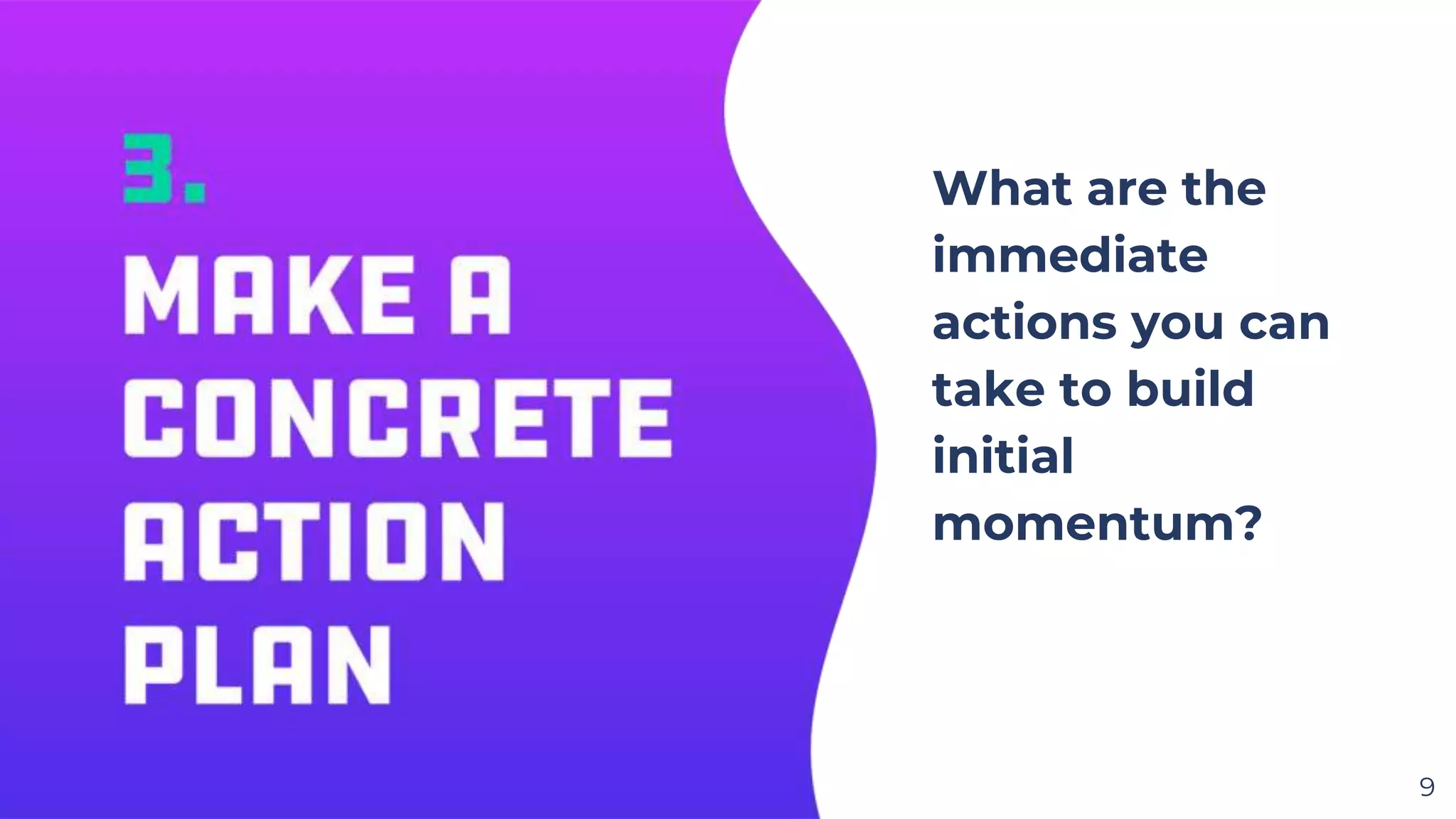 3.

MAKE A CONCRETE ACTION PLAN

What are the immediate actions you can take to build initial momentum?

9